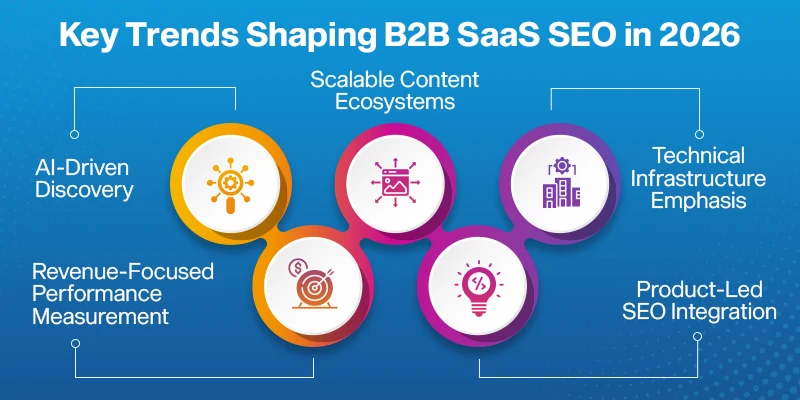 Key Trends Shaping B2B SaaS SEO in 2026

Scalable Content Ecosystems

AI-Driven Discovery

Technical Infrastructure Emphasis

Revenue-Focused Performance Measurement

Product-Led SEO Integration